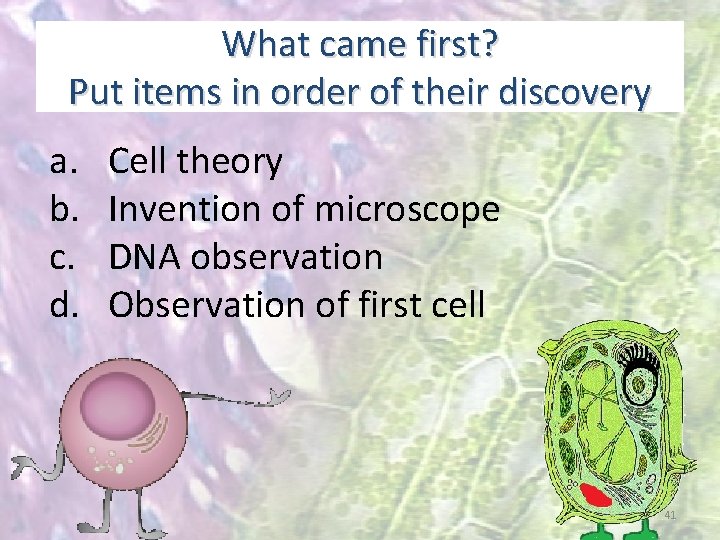 What came first?
Put items in order of their discovery

a. Cell theory
b. Invention of microscope
c. DNA observation
d. Observation of first cell

41